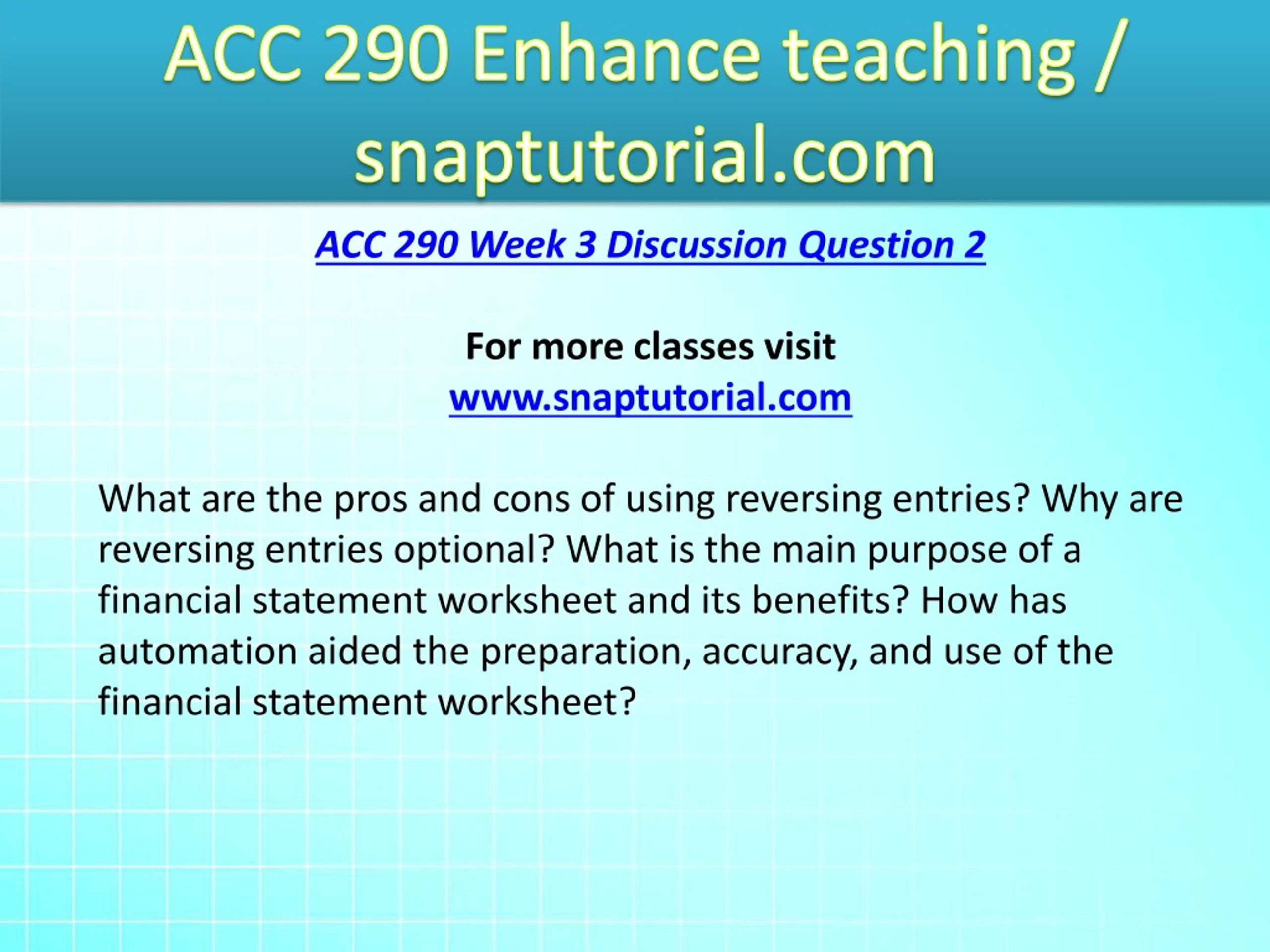 ACC 290 Enhance teaching / snaptutorial.com

ACC 290 Week 3 Discussion Question 2

For more classes visit
www.snaptutorial.com

What are the pros and cons of using reversing entries? Why are reversing entries optional? What is the main purpose of a financial statement worksheet and its benefits? How has automation aided the preparation, accuracy, and use of the financial statement worksheet?